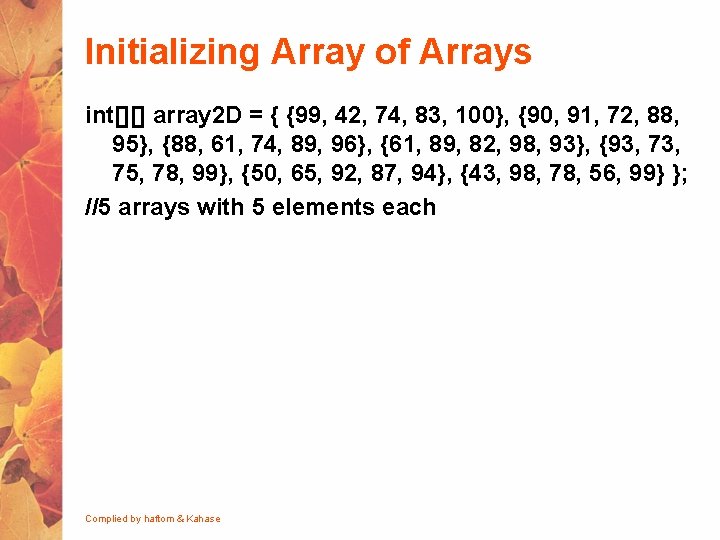 Initializing Array of Arrays

int[][] array2D = { {99, 42, 74, 83, 100}, {90, 91, 72, 88, 95}, {88, 61, 74, 89, 96}, {61, 89, 82, 98, 93}, {93, 73, 75, 78, 99}, {50, 65, 92, 87, 94}, {43, 98, 78, 56, 99} };

//5 arrays with 5 elements each

Complied by haftom & Kahase